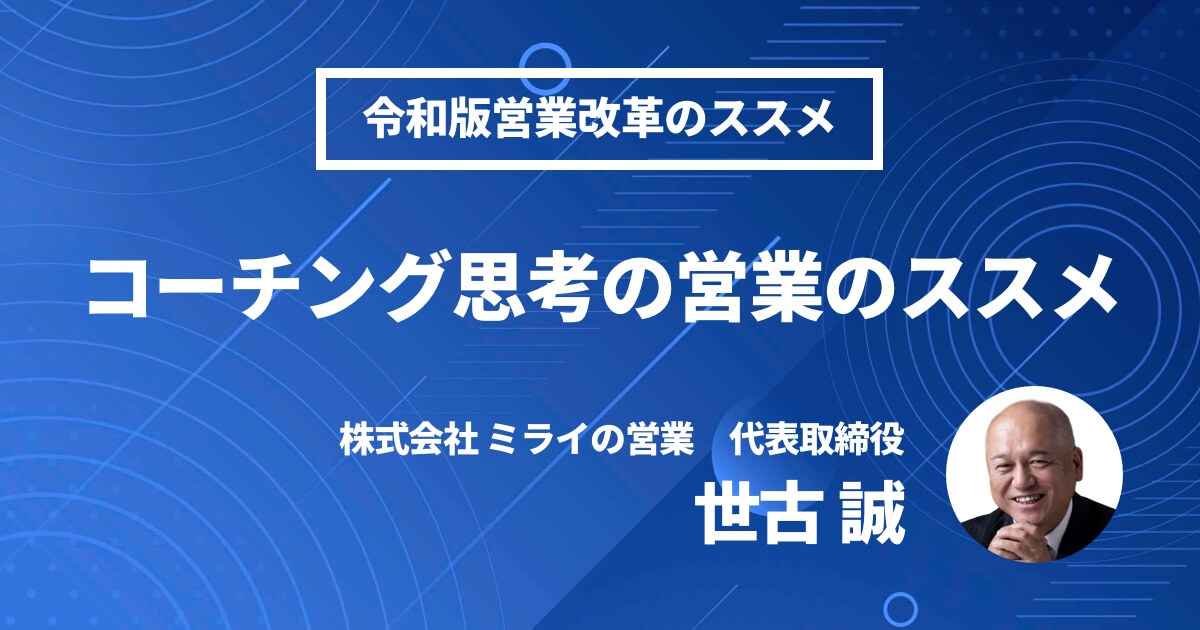 令和版営業改革のススメ

コーチング思考の営業のススメ

株式会社 ミライの営業　代表取締役
世古 誠